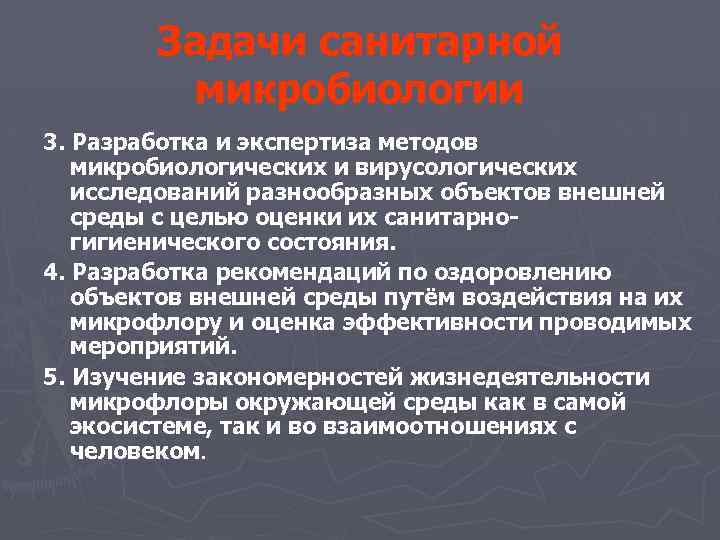 Задачи санитарной микробиологии

3. Разработка и экспертиза методов микробиологических и вирусологических исследований разнообразных объектов внешней среды с целью оценки их санитарно-гигиенического состояния.

4. Разработка рекомендаций по оздоровлению объектов внешней среды путём воздействия на их микрофлору и оценка эффективности проводимых мероприятий.

5. Изучение закономерностей жизнедеятельности микрофлоры окружающей среды как в самой экосистеме, так и во взаимоотношениях с человеком.